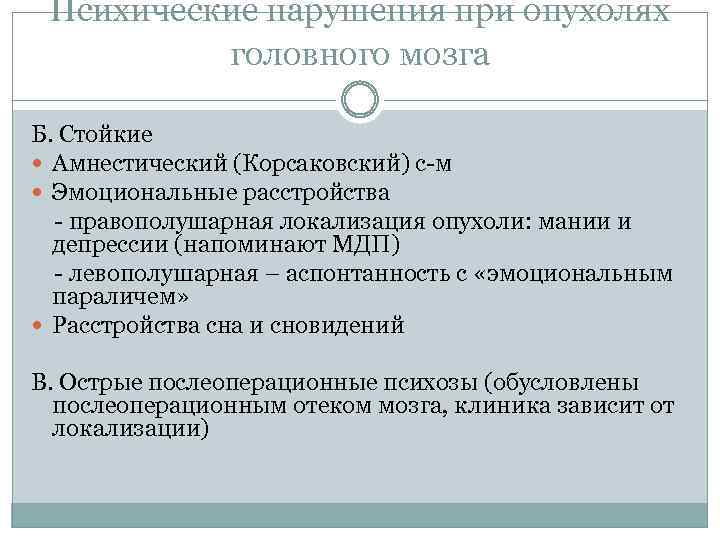 Психические нарушения при опухолях головного мозга

Б. Стойкие
Амнестический (Корсаковский) с-м
Эмоциональные расстройства
- правополушарная локализация опухоли: мании и депрессии (напоминают МДП)
- левополушарная – аспонтанность с «эмоциональным параличем»
Расстройства сна и сновидений

В. Острые послеоперационные психозы (обусловлены послеоперационным отеком мозга, клиника зависит от локализации)